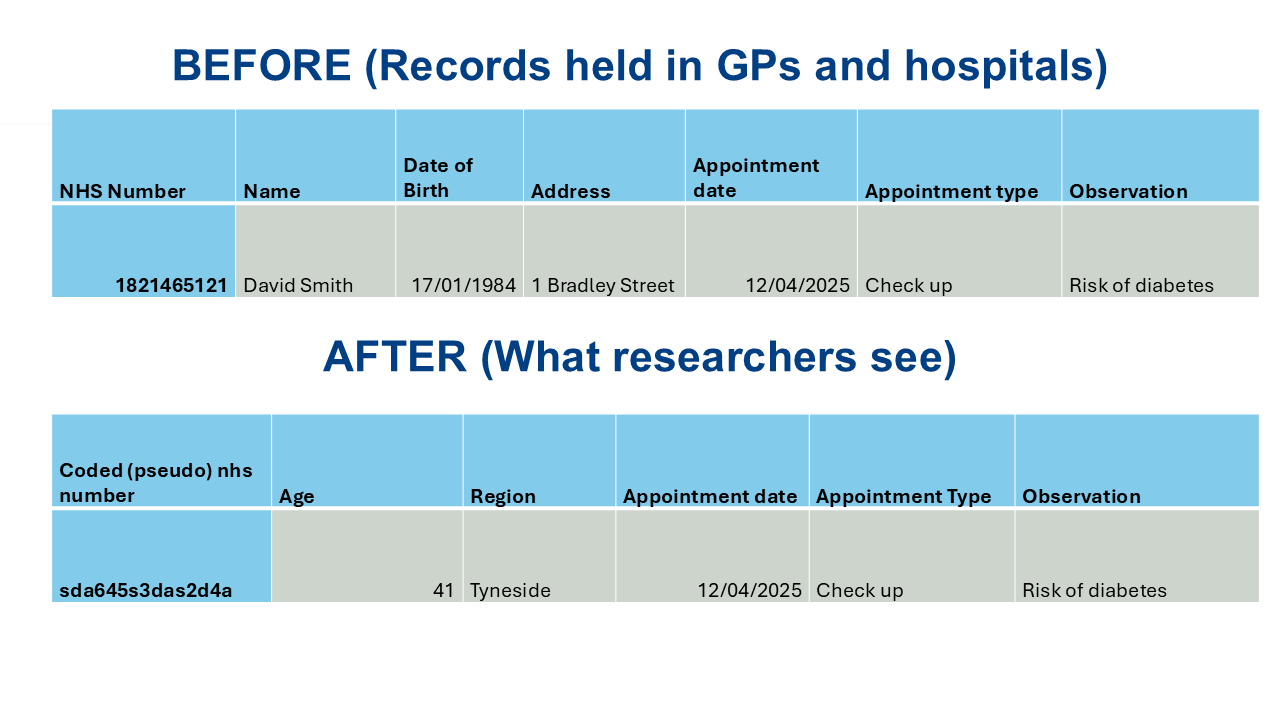 BEFORE (Records held in GPs and hospitals)

| NHS Number | Name | Date of Birth | Address | Appointment date | Appointment type | Observation |
|---|---|---|---|---|---|---|
| 1821465121 | David Smith | 17/01/1984 | 1 Bradley Street | 12/04/2025 | Check up | Risk of diabetes |

AFTER (What researchers see)

| Coded (pseudo) nhs number | Age | Region | Appointment date | Appointment Type | Observation |
|---|---|---|---|---|---|
| sda645s3das2d4a | 41 | Tyneside | 12/04/2025 | Check up | Risk of diabetes |